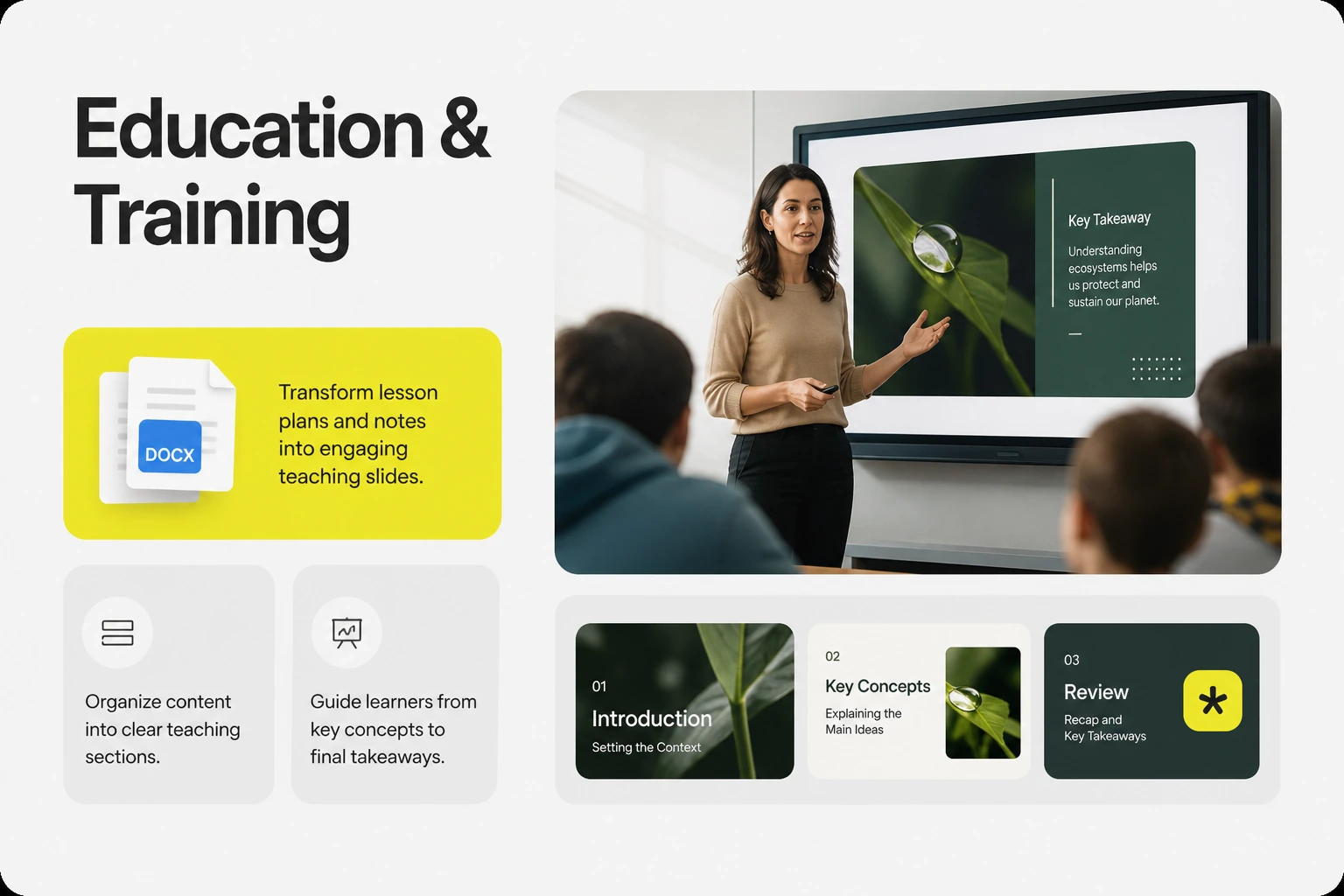 Education & Training

DOCX

Transform lesson plans and notes into engaging teaching slides.

Organize content into clear teaching sections.

Guide learners from key concepts to final takeaways.

Key Takeaway

Understanding ecosystems helps us protect and sustain our planet.

01
Introduction
Setting the Context

02
Key Concepts
Explaining the Main Ideas

03
Review
Recap and Key Takeaways